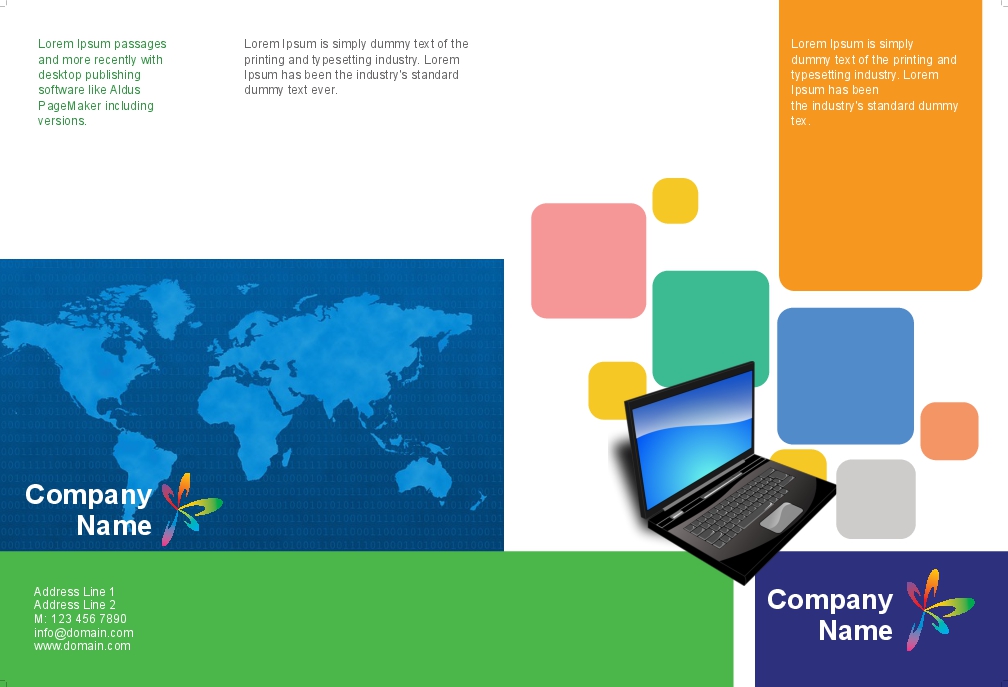 Lorem Ipsum passages and more recently with desktop publishing software like Aldus PageMaker including versions.

Lorem Ipsum is simply dummy text of the printing and typesetting industry. Lorem Ipsum has been the industry's standard dummy text ever.

Lorem Ipsum is simply dummy text of the printing and typesetting industry. Lorem Ipsum has been the industry's standard dummy tex.

Company Name

Address Line 1
Address Line 2
M: 123 456 7890
info@domain.com
www.domain.com

Company Name